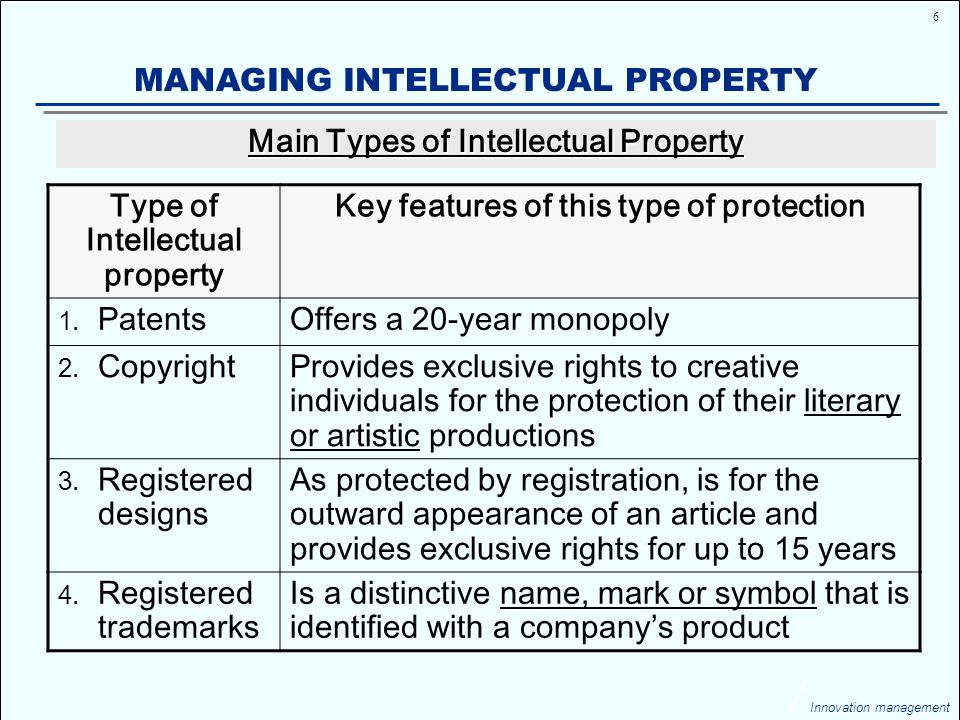 6

MANAGING INTELLECTUAL PROPERTY

Main Types of Intellectual Property

| Type of Intellectual property | Key features of this type of protection |
|---|---|
| 1. Patents | Offers a 20-year monopoly |
| 2. Copyright | Provides exclusive rights to creative individuals for the protection of their literary or artistic productions |
| 3. Registered designs | As protected by registration, is for the outward appearance of an article and provides exclusive rights for up to 15 years |
| 4. Registered trademarks | Is a distinctive name, mark or symbol that is identified with a company's product |

Innovation management